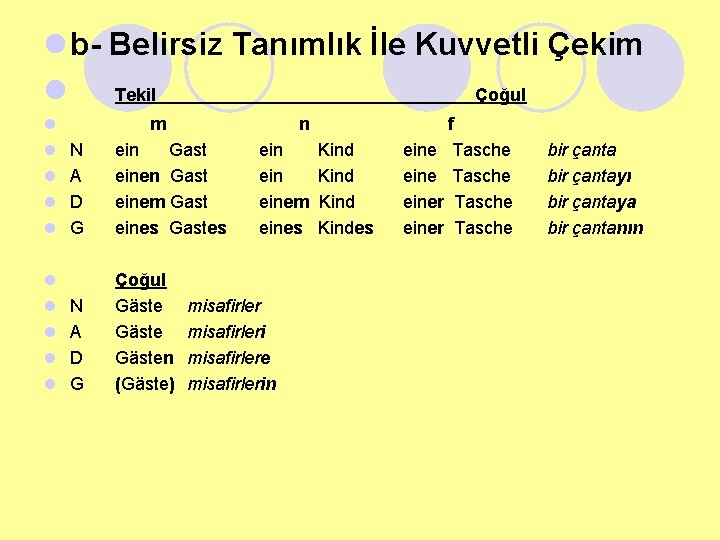 b- Belirsiz Tanımlık İle Kuvvetli Çekim

Tekil Çoğul

| | m | n | f | |
|---|---|---|---|---|
| N | ein Gast | ein Kind | eine Tasche | bir çanta |
| A | einen Gast | ein Kind | eine Tasche | bir çantayı |
| D | einem Gast | einem Kind | einer Tasche | bir çantaya |
| G | eines Gastes | eines Kindes | einer Tasche | bir çantanın |

Çoğul

| | | |
|---|---|---|
| N | Gäste | misafirler |
| A | Gäste | misafirleri |
| D | Gästen | misafirlere |
| G | (Gäste) | misafirlerin |